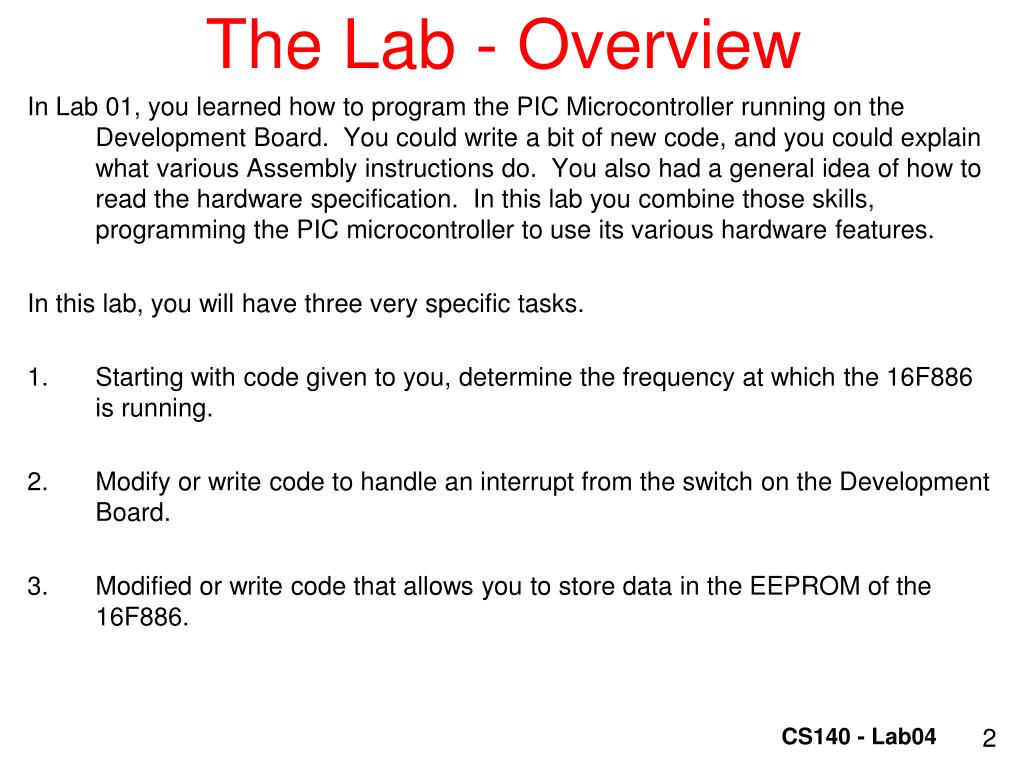 The Lab - Overview

In Lab 01, you learned how to program the PIC Microcontroller running on the Development Board. You could write a bit of new code, and you could explain what various Assembly instructions do. You also had a general idea of how to read the hardware specification. In this lab you combine those skills, programming the PIC microcontroller to use its various hardware features.

In this lab, you will have three very specific tasks.

1. Starting with code given to you, determine the frequency at which the 16F886 is running.

2. Modify or write code to handle an interrupt from the switch on the Development Board.

3. Modified or write code that allows you to store data in the EEPROM of the 16F886.

CS140 - Lab04 2